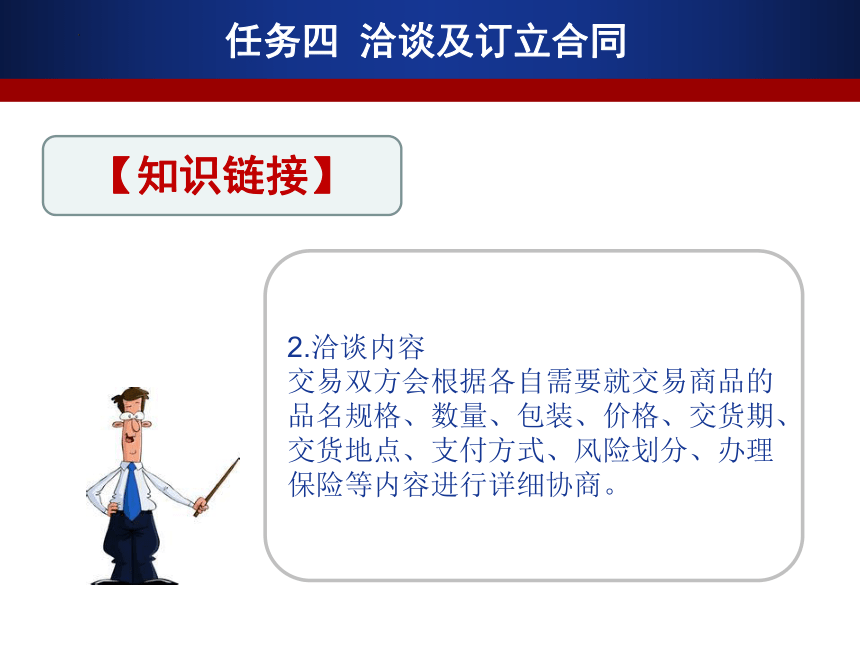 任务四 洽谈及订立合同

【知识链接】

2.洽谈内容
交易双方会根据各自需要就交易商品的品名规格、数量、包装、价格、交货期、交货地点、支付方式、风险划分、办理保险等内容进行详细协商。